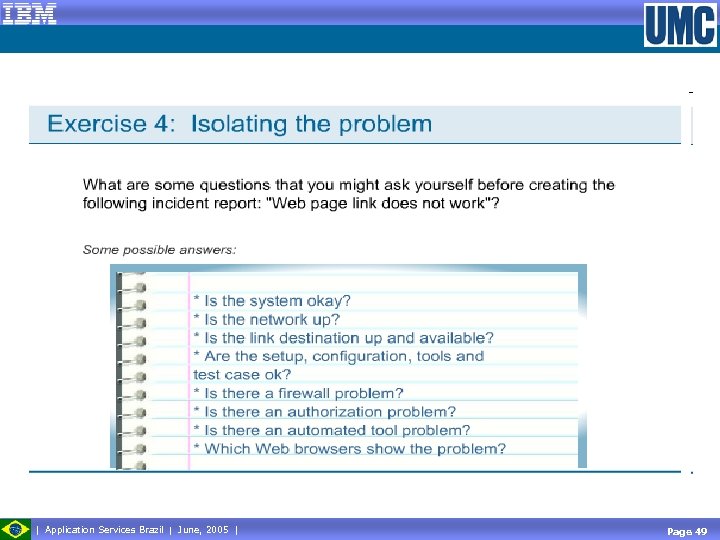 IBM

UMC

Exercise 4: Isolating the problem

What are some questions that you might ask yourself before creating the following incident report: "Web page link does not work"?

Some possible answers:

* Is the system okay?
* Is the network up?
* Is the link destination up and available?
* Are the setup, configuration, tools and test case ok?
* Is there a firewall problem?
* Is there an authorization problem?
* Is there an automated tool problem?
* Which Web browsers show the problem?

| Application Services Brazil | June, 2005 |

Page 49